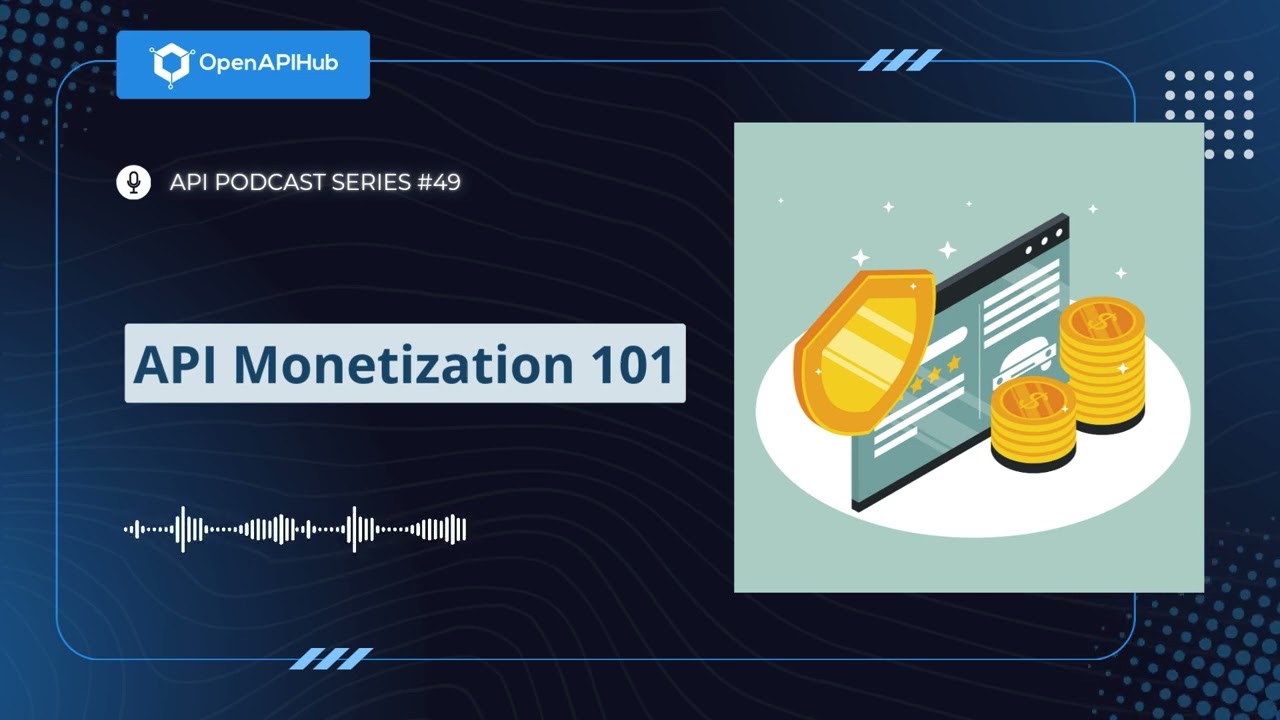 OpenAPIHub

API PODCAST SERIES #49

API Monetization 101